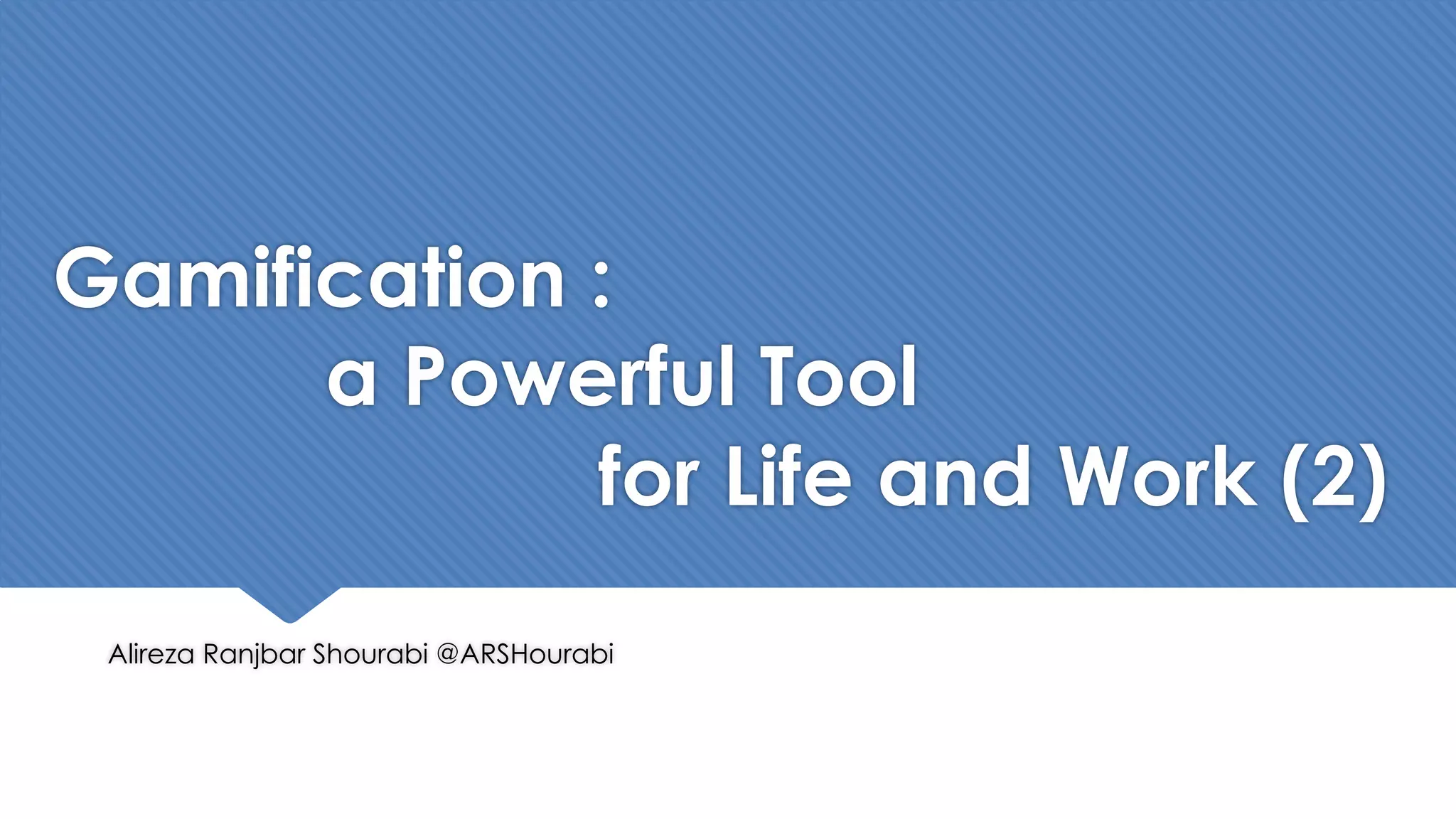 Gamification :
a Powerful Tool
for Life and Work (2)

Alireza Ranjbar Shourabi @ARSHourabi